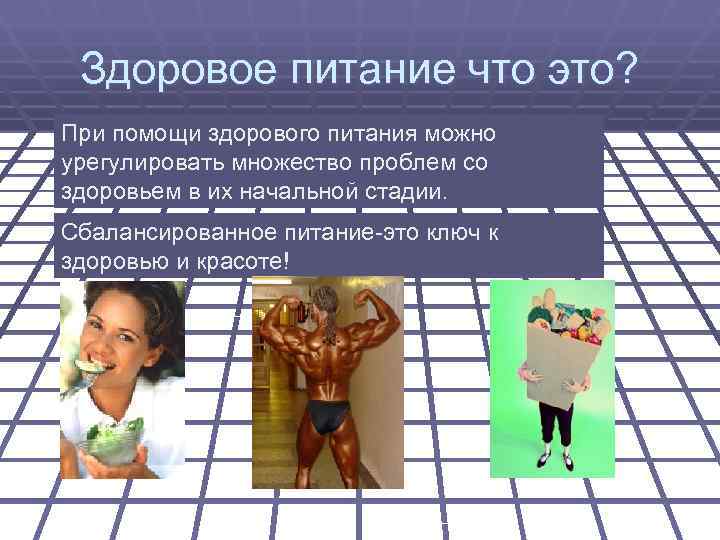 Здоровое питание что это?

При помощи здорового питания можно урегулировать множество проблем со здоровьем в их начальной стадии.

Сбалансированное питание-это ключ к здоровью и красоте!